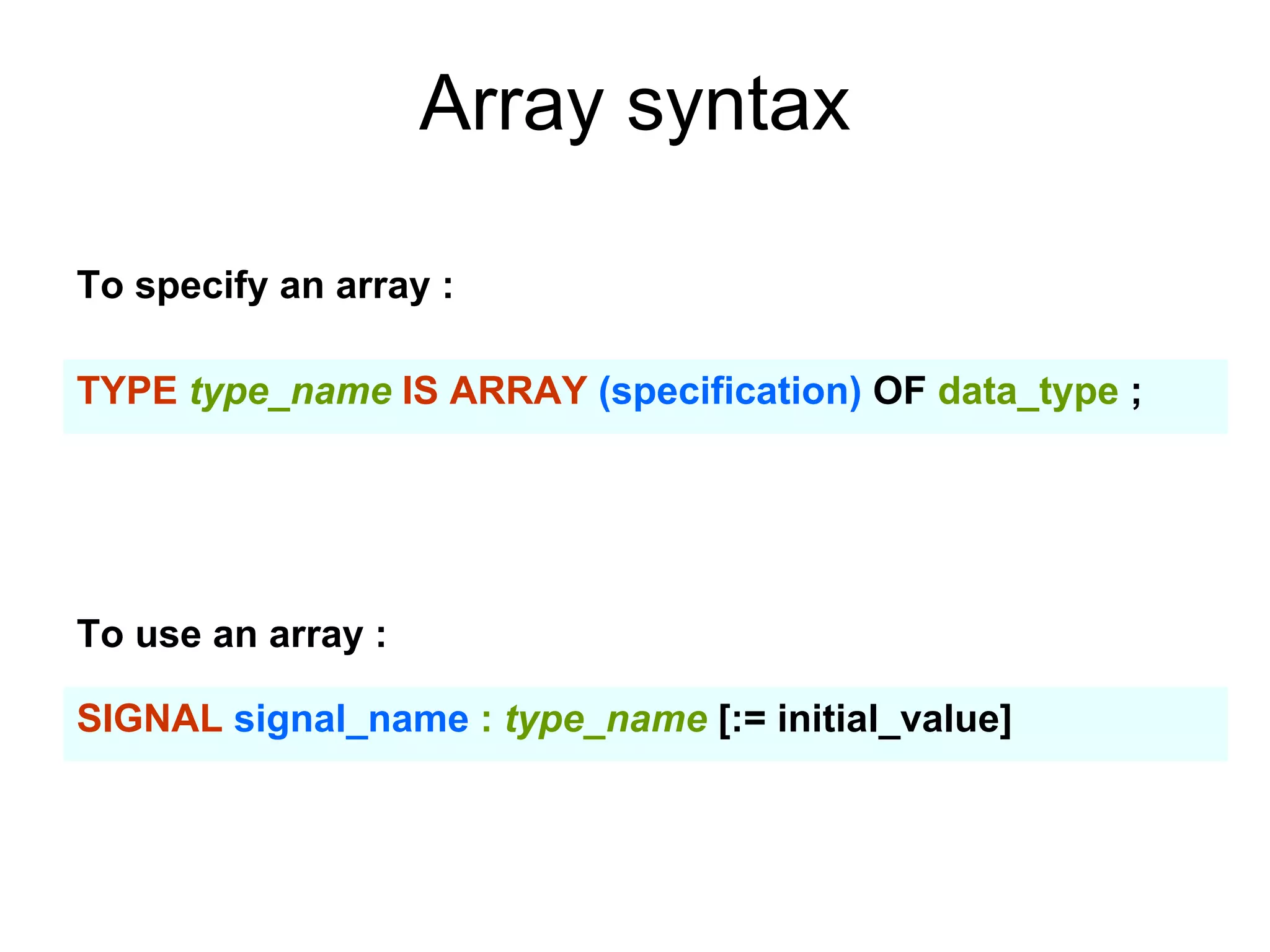 Array syntax

To specify an array :

TYPE type_name IS ARRAY (specification) OF data_type ;

To use an array :

SIGNAL signal_name : type_name [:= initial_value]